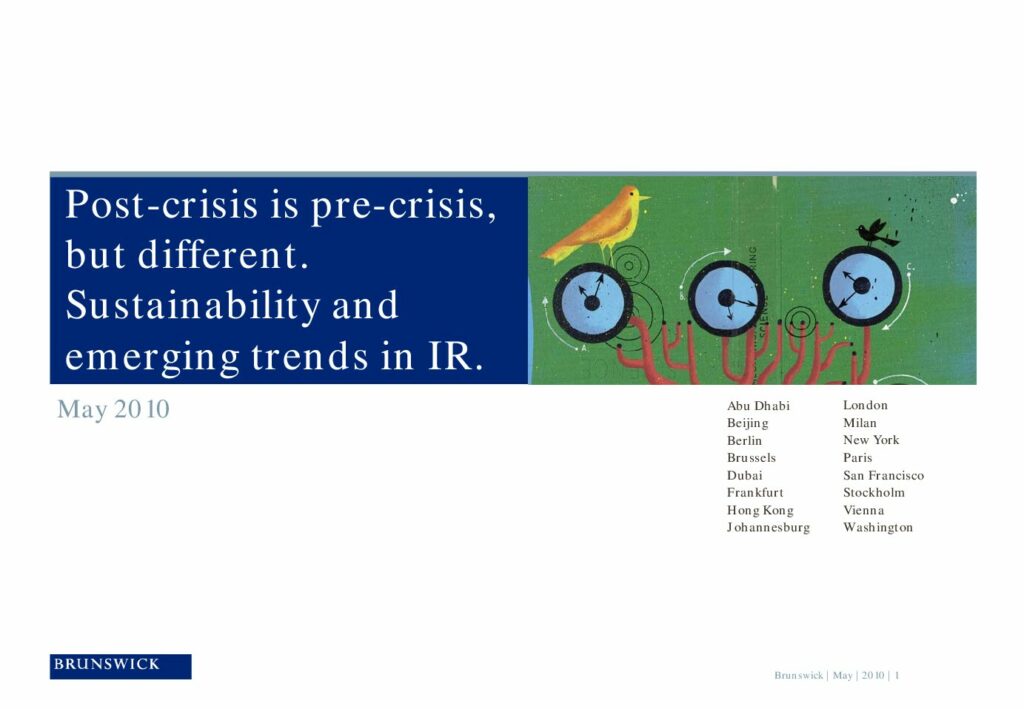 Post-crisis is pre-crisis, but different. Sustainability and emerging trends in IR.

May 2010

Abu Dhabi
Beijing
Berlin
Brussels
Dubai
Frankfurt
Hong Kong
Johannesburg

London
Milan
New York
Paris
San Francisco
Stockholm
Vienna
Washington

BRUNSWICK

Brunswick | May | 2010 | 1